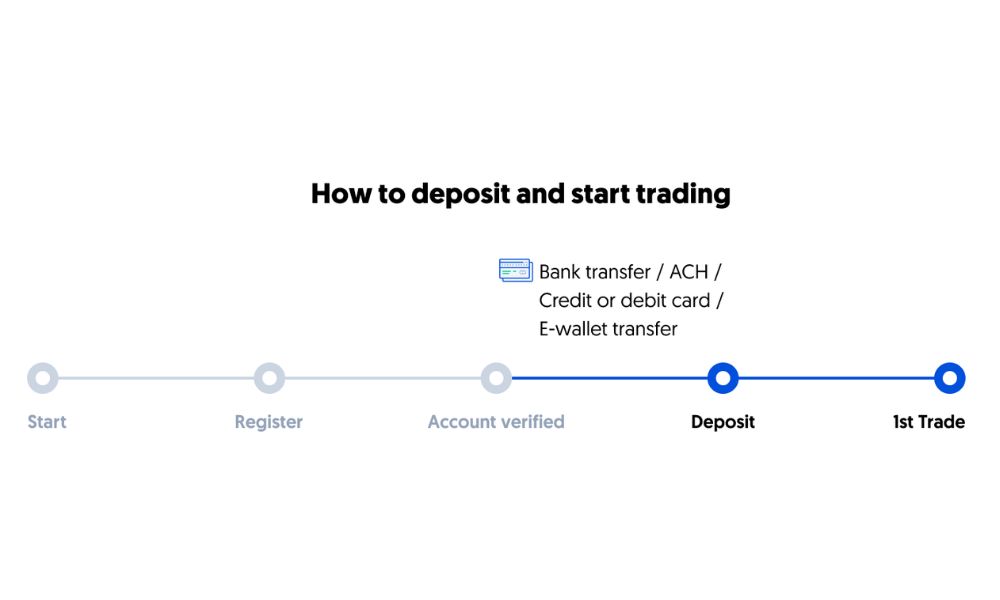 How to deposit and start trading

Bank transfer / ACH / Credit or debit card / E-wallet transfer

Start

Register

Account verified

Deposit

1st Trade